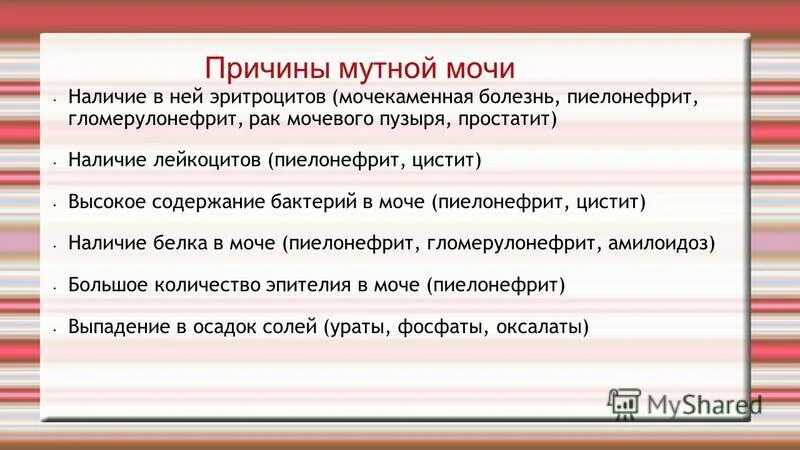 Причины мутной мочи

• Наличие в ней эритроцитов (мочекаменная болезнь, пиелонефрит, гломерулонефрит, рак мочевого пузыря, простатит)

• Наличие лейкоцитов (пиелонефрит, цистит)

• Высокое содержание бактерий в моче (пиелонефрит, цистит)

• Наличие белка в моче (пиелонефрит, гломерулонефрит, амилоидоз)

• Большое количество эпителия в моче (пиелонефрит)

• Выпадение в осадок солей (ураты, фосфаты, оксалаты)

MyShared